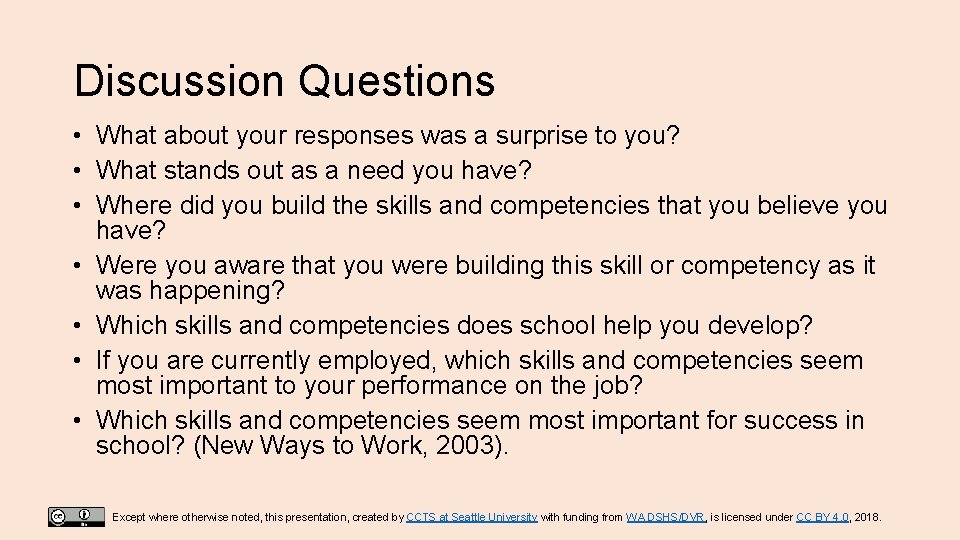 Discussion Questions

• What about your responses was a surprise to you?
• What stands out as a need you have?
• Where did you build the skills and competencies that you believe you have?
• Were you aware that you were building this skill or competency as it was happening?
• Which skills and competencies does school help you develop?
• If you are currently employed, which skills and competencies seem most important to your performance on the job?
• Which skills and competencies seem most important for success in school? (New Ways to Work, 2003).

Except where otherwise noted, this presentation, created by CCTS at Seattle University with funding from WA DSHS/DVR, is licensed under CC BY 4.0, 2018.